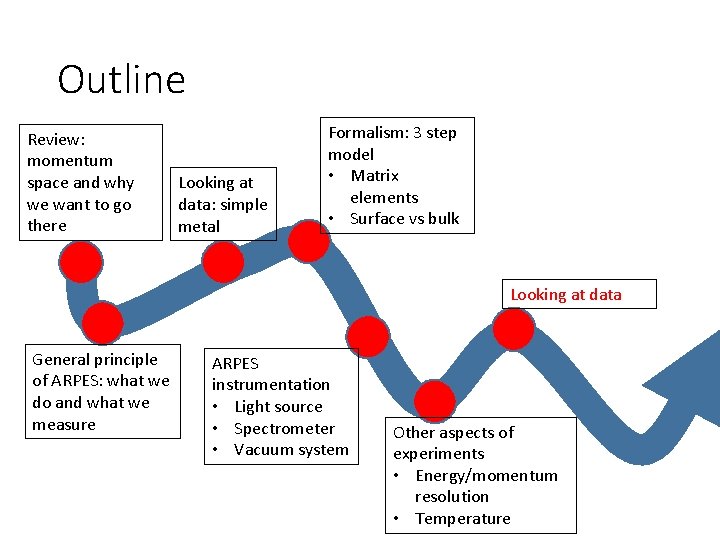 Outline

Review: momentum space and why we want to go there

General principle of ARPES: what we do and what we measure

Looking at data: simple metal

ARPES instrumentation
• Light source
• Spectrometer
• Vacuum system

Formalism: 3 step model
• Matrix elements
• Surface vs bulk

Other aspects of experiments
• Energy/momentum resolution
• Temperature

Looking at data